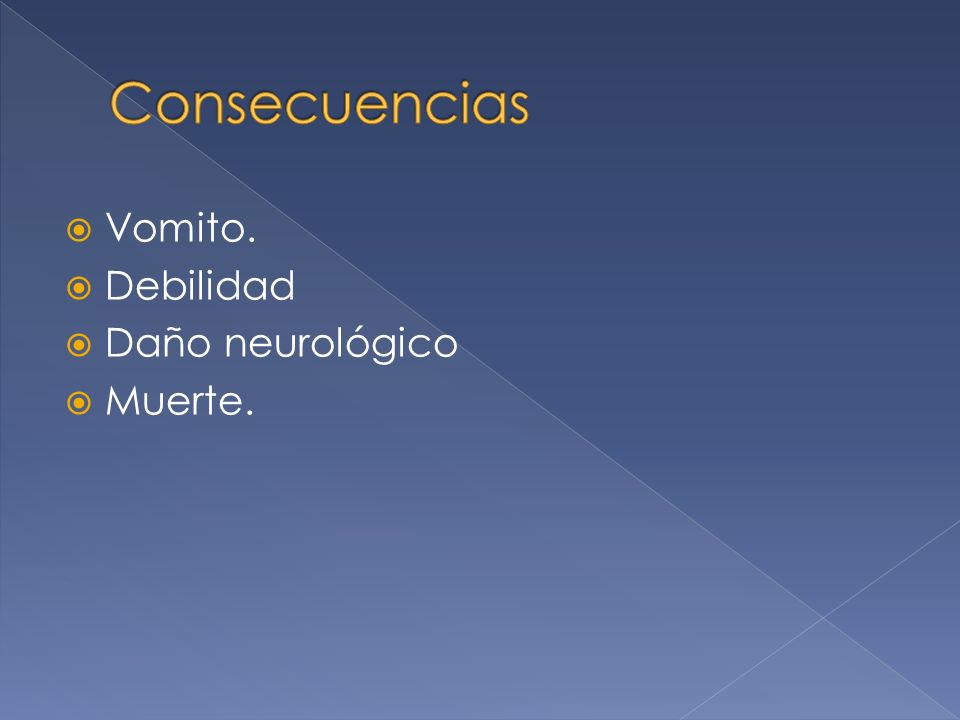 Consecuencias

Vomito.
Debilidad
Daño neurológico
Muerte.